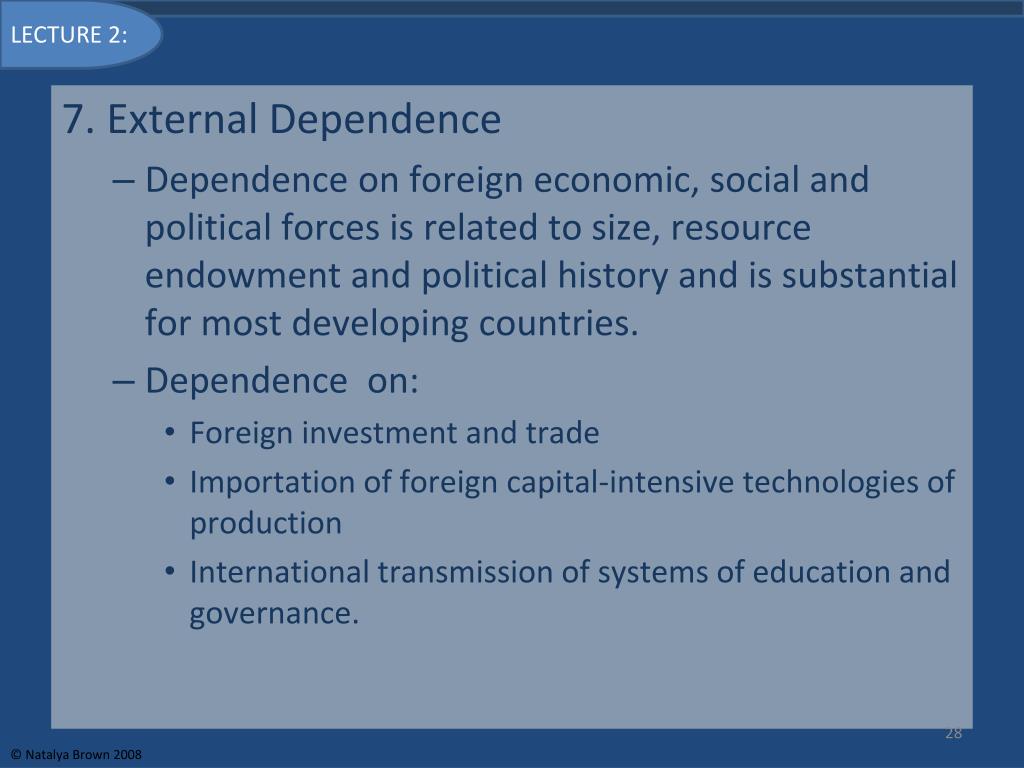 LECTURE 2:

7. External Dependence

– Dependence on foreign economic, social and political forces is related to size, resource endowment and political history and is substantial for most developing countries.

– Dependence on:

• Foreign investment and trade

• Importation of foreign capital-intensive technologies of production

• International transmission of systems of education and governance.

28

© Natalya Brown 2008